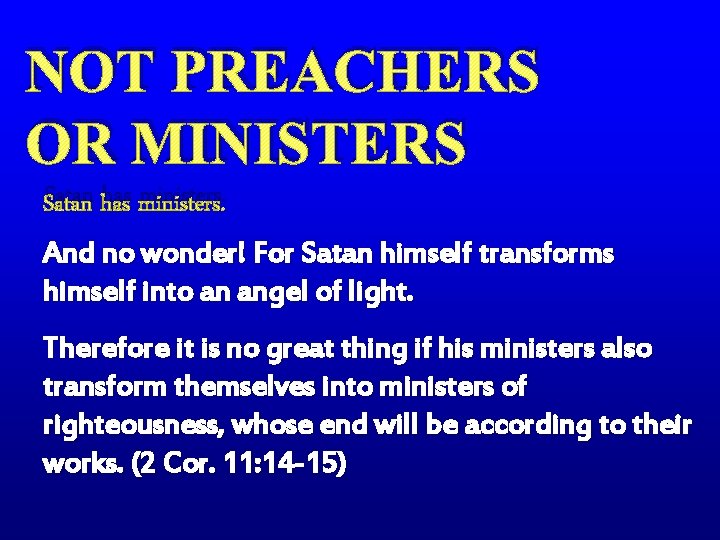 NOT PREACHERS OR MINISTERS

Satan has ministers.

And no wonder! For Satan himself transforms himself into an angel of light.

Therefore it is no great thing if his ministers also transform themselves into ministers of righteousness, whose end will be according to their works. (2 Cor. 11:14-15)